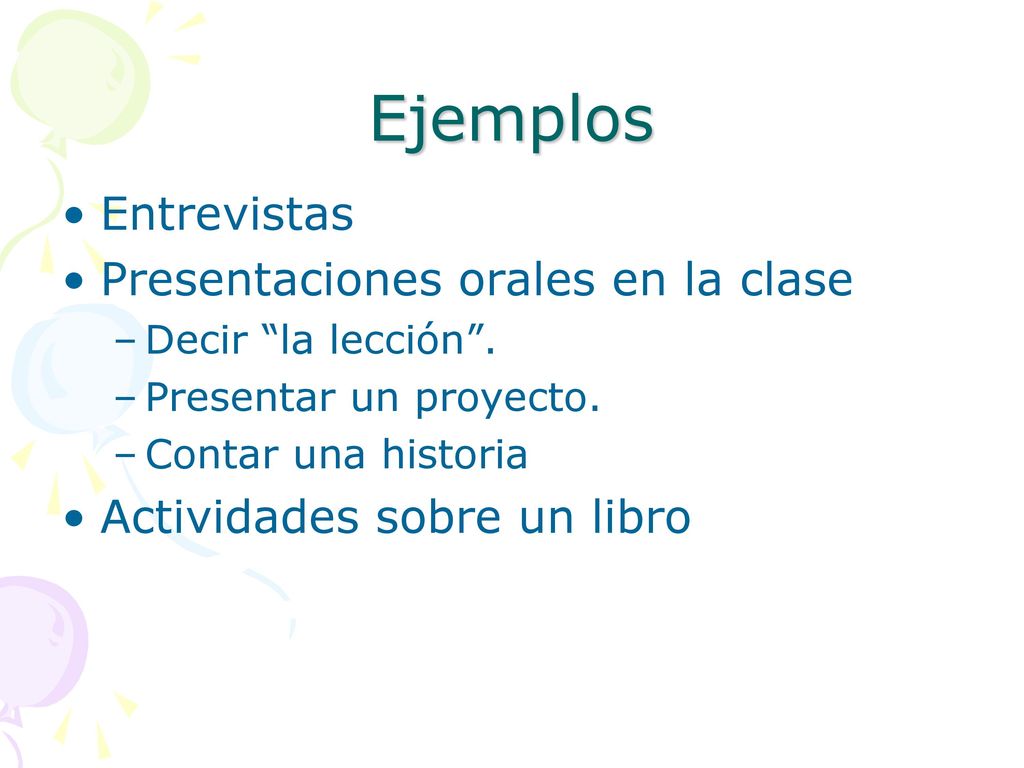 Ejemplos

• Entrevistas
• Presentaciones orales en la clase
– Decir “la lección”.
– Presentar un proyecto.
– Contar una historia
• Actividades sobre un libro